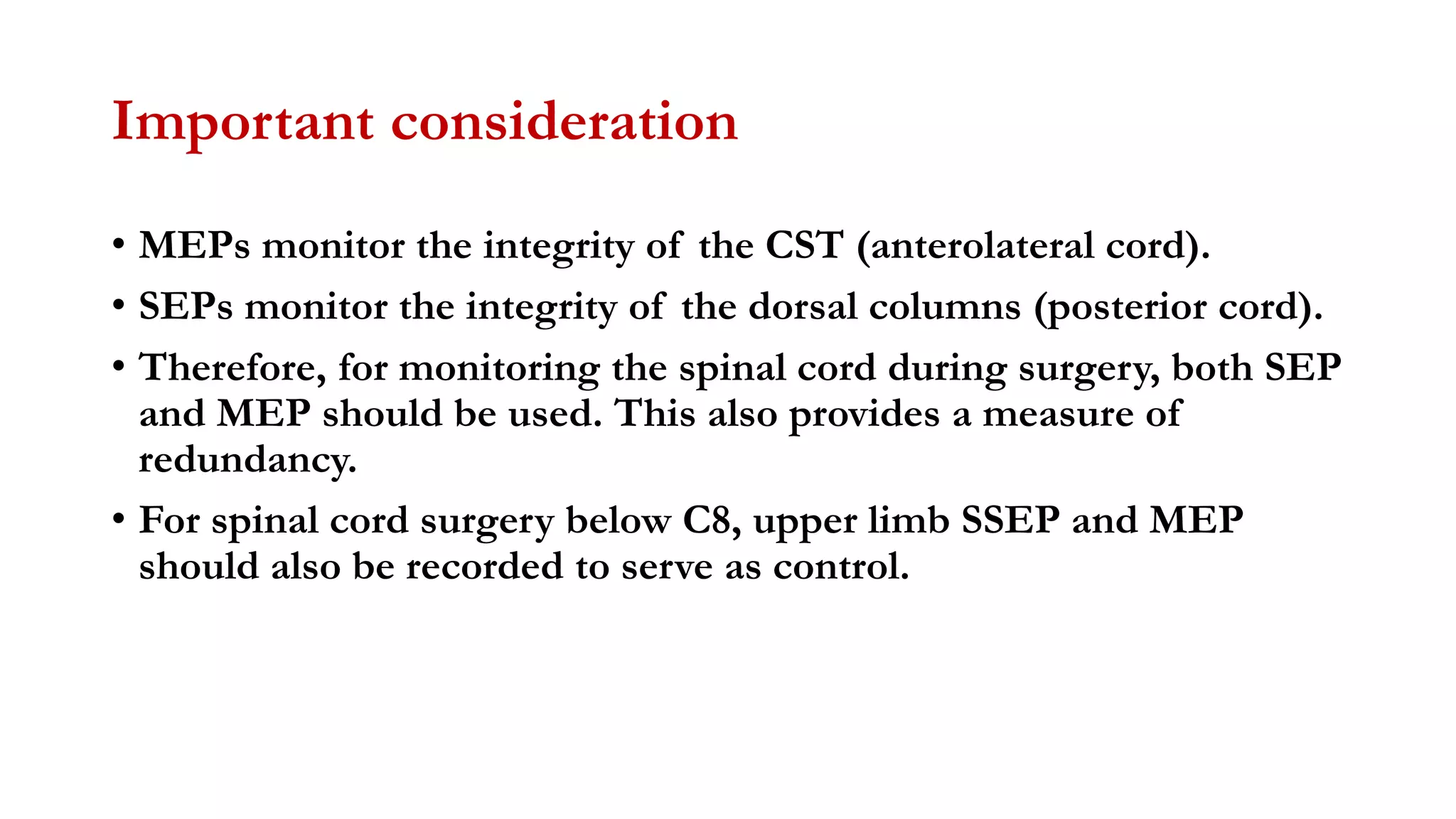 Important consideration

• MEPs monitor the integrity of the CST (anterolateral cord).

• SEPs monitor the integrity of the dorsal columns (posterior cord).

• Therefore, for monitoring the spinal cord during surgery, both SEP and MEP should be used. This also provides a measure of redundancy.

• For spinal cord surgery below C8, upper limb SSEP and MEP should also be recorded to serve as control.